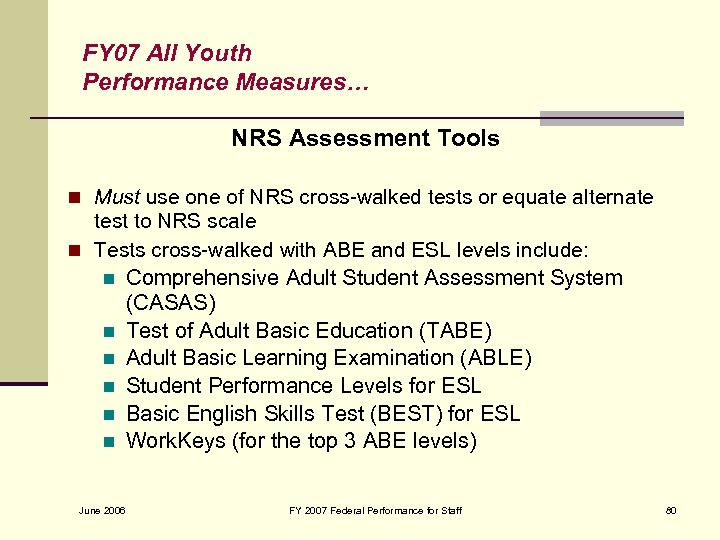 FY07 All Youth
Performance Measures…

NRS Assessment Tools

Must use one of NRS cross-walked tests or equate alternate test to NRS scale

Tests cross-walked with ABE and ESL levels include:

Comprehensive Adult Student Assessment System (CASAS)

Test of Adult Basic Education (TABE)

Adult Basic Learning Examination (ABLE)

Student Performance Levels for ESL

Basic English Skills Test (BEST) for ESL

WorkKeys (for the top 3 ABE levels)

June 2006

FY 2007 Federal Performance for Staff

80